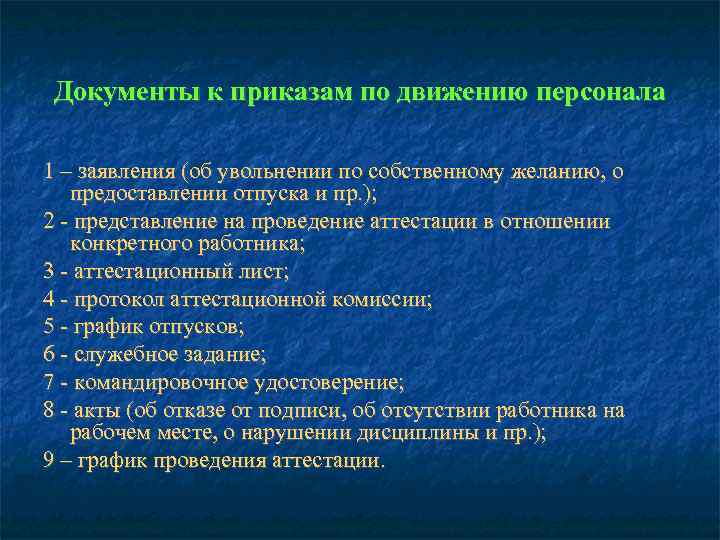 Документы к приказам по движению персонала

1 – заявления (об увольнении по собственному желанию, о предоставлении отпуска и пр.);

2 - представление на проведение аттестации в отношении конкретного работника;

3 - аттестационный лист;

4 - протокол аттестационной комиссии;

5 - график отпусков;

6 - служебное задание;

7 - командировочное удостоверение;

8 - акты (об отказе от подписи, об отсутствии работника на рабочем месте, о нарушении дисциплины и пр.);

9 – график проведения аттестации.